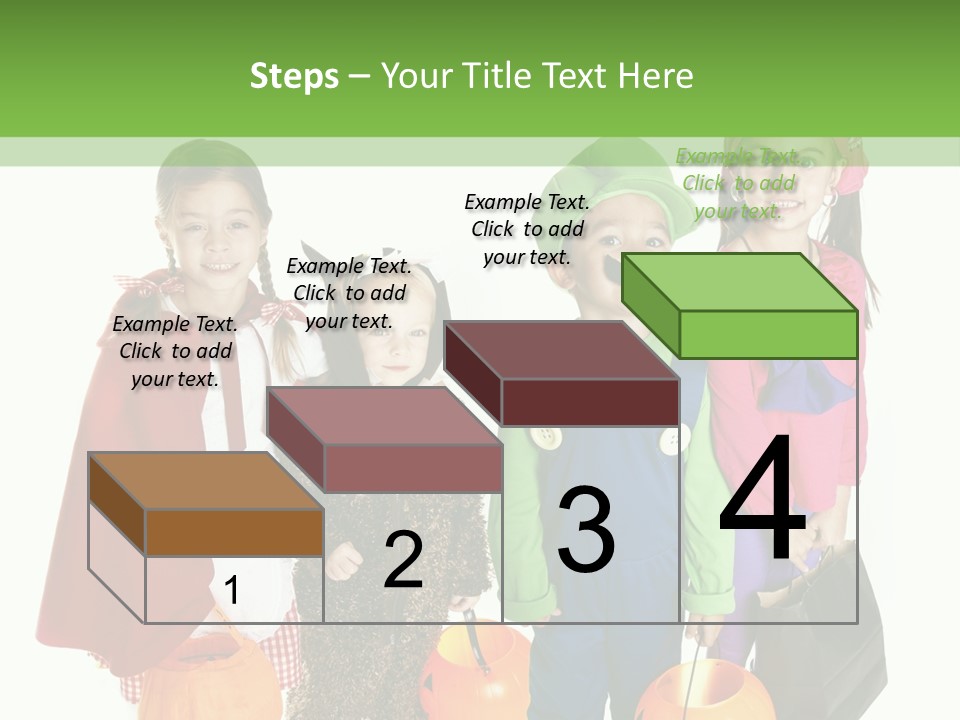 Steps – Your Title Text Here

Example Text. Click to add your text.

Example Text. Click to add your text.

Example Text. Click to add your text.

Example Text. Click to add your text.

1

2

3

4